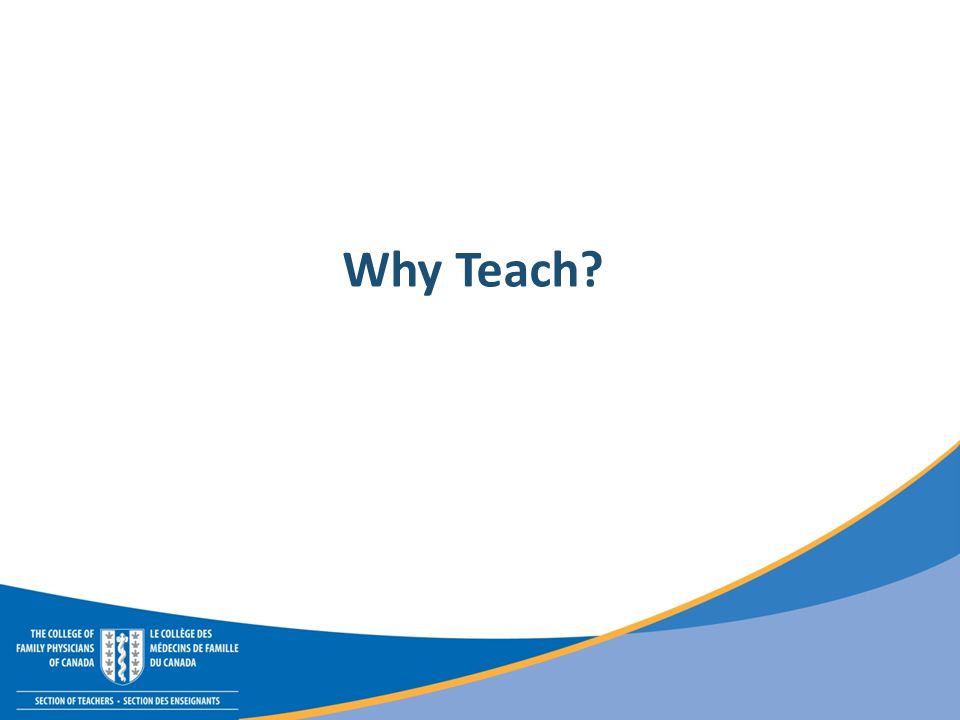 Why Teach?

THE COLLEGE OF FAMILY PHYSICIANS OF CANADA

LE COLLÈGE DES MÉDECINS DE FAMILLE DU CANADA

SECTION OF TEACHERS • SECTION DES ENSEIGNANTS